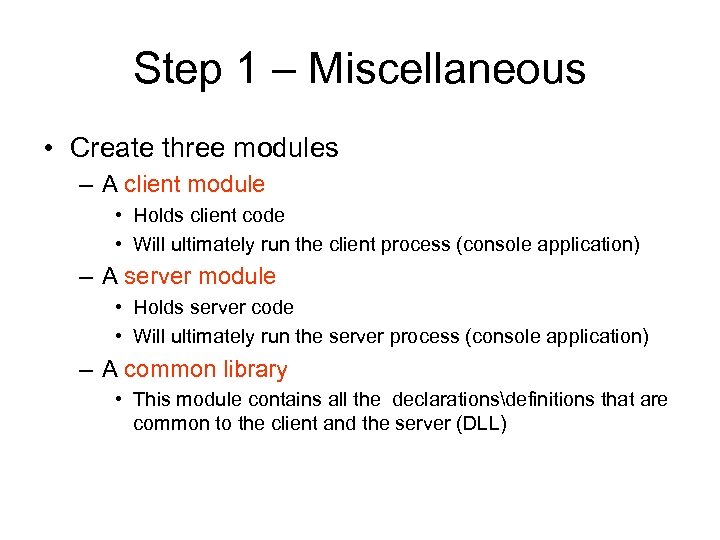 Step 1 – Miscellaneous

• Create three modules
  – A client module
    • Holds client code
    • Will ultimately run the client process (console application)
  – A server module
    • Holds server code
    • Will ultimately run the server process (console application)
  – A common library
    • This module contains all the declarations\definitions that are common to the client and the server (DLL)